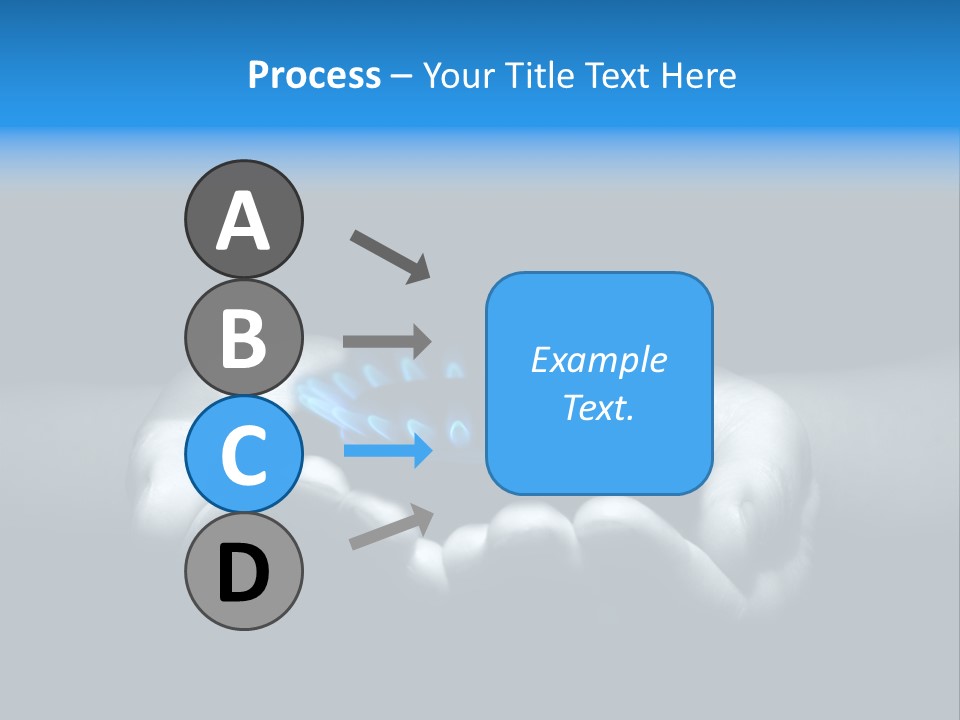 Process – Your Title Text Here

A

B

C

D

Example Text.